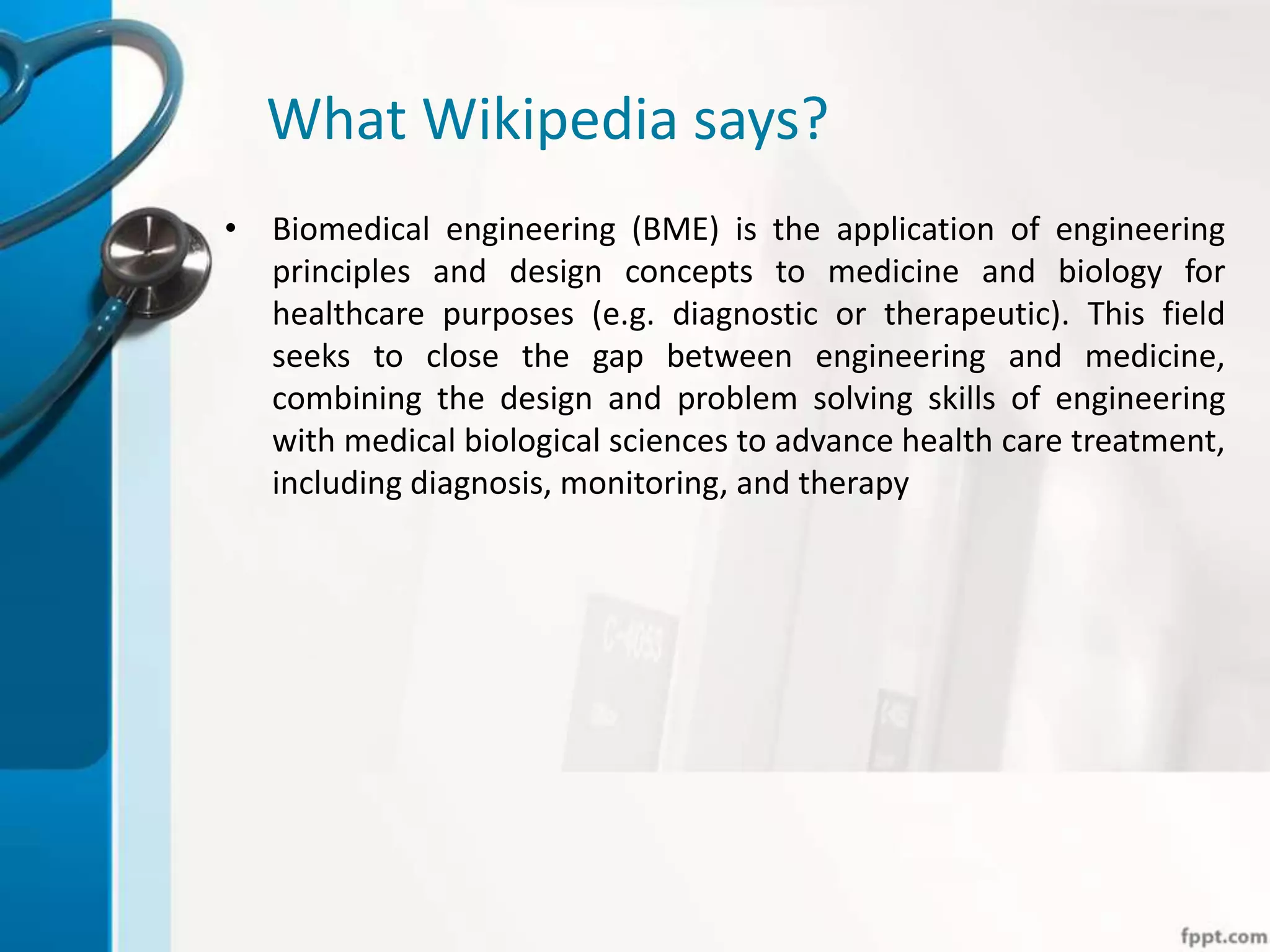 What Wikipedia says?

• Biomedical engineering (BME) is the application of engineering principles and design concepts to medicine and biology for healthcare purposes (e.g. diagnostic or therapeutic). This field seeks to close the gap between engineering and medicine, combining the design and problem solving skills of engineering with medical biological sciences to advance health care treatment, including diagnosis, monitoring, and therapy

fppt.com